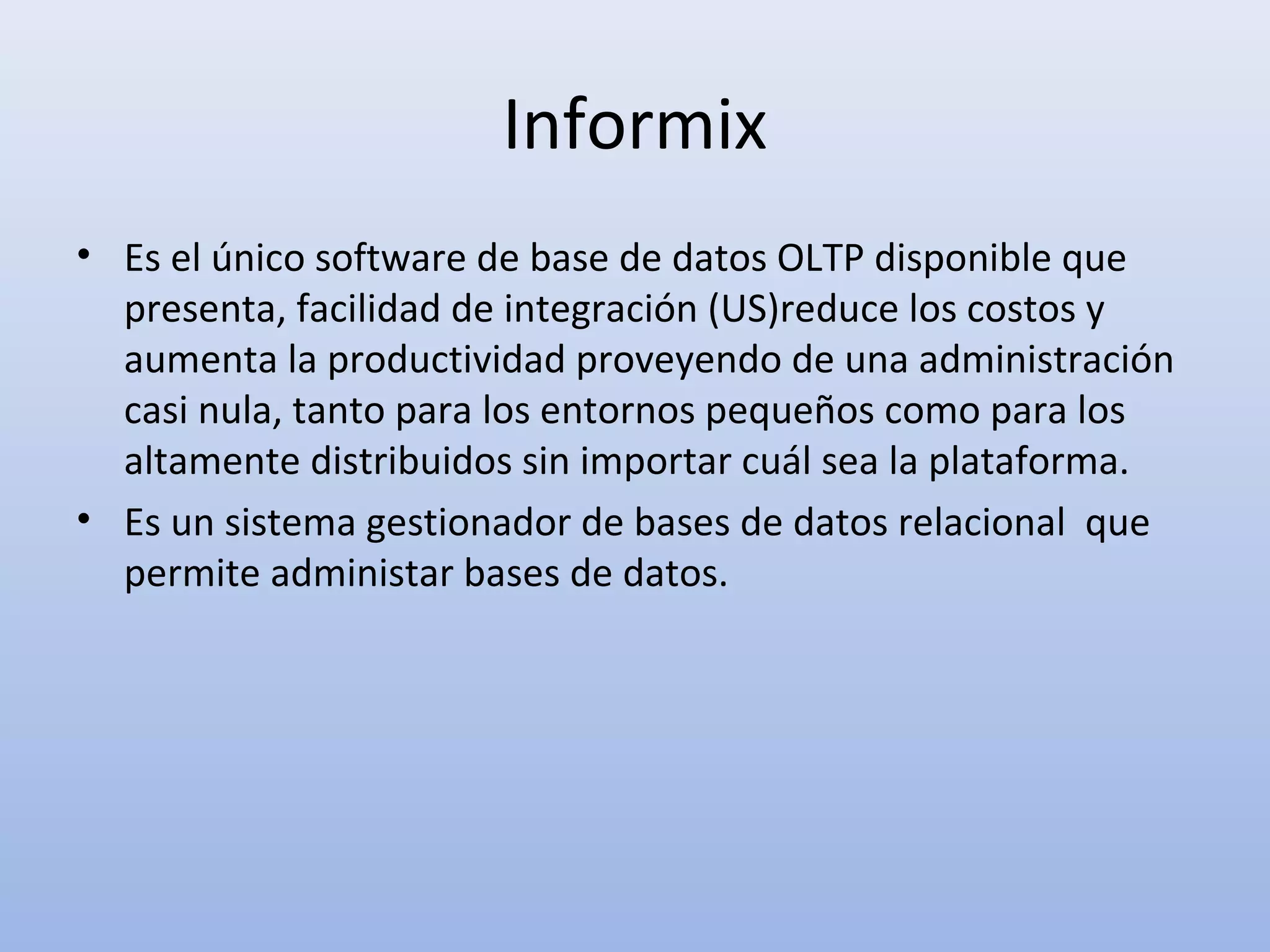 Informix

• Es el único software de base de datos OLTP disponible que presenta, facilidad de integración (US)reduce los costos y aumenta la productividad proveyendo de una administración casi nula, tanto para los entornos pequeños como para los altamente distribuidos sin importar cuál sea la plataforma.
• Es un sistema gestionador de bases de datos relacional que permite administar bases de datos.